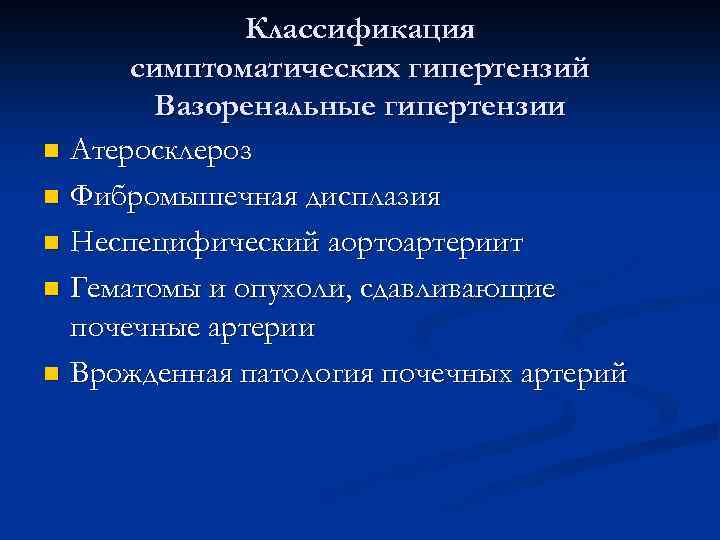 Классификация симптоматических гипертензий
Вазоренальные гипертензии

- Атеросклероз
- Фибромышечная дисплазия
- Неспецифический аортоартериит
- Гематомы и опухоли, сдавливающие почечные артерии
- Врожденная патология почечных артерий